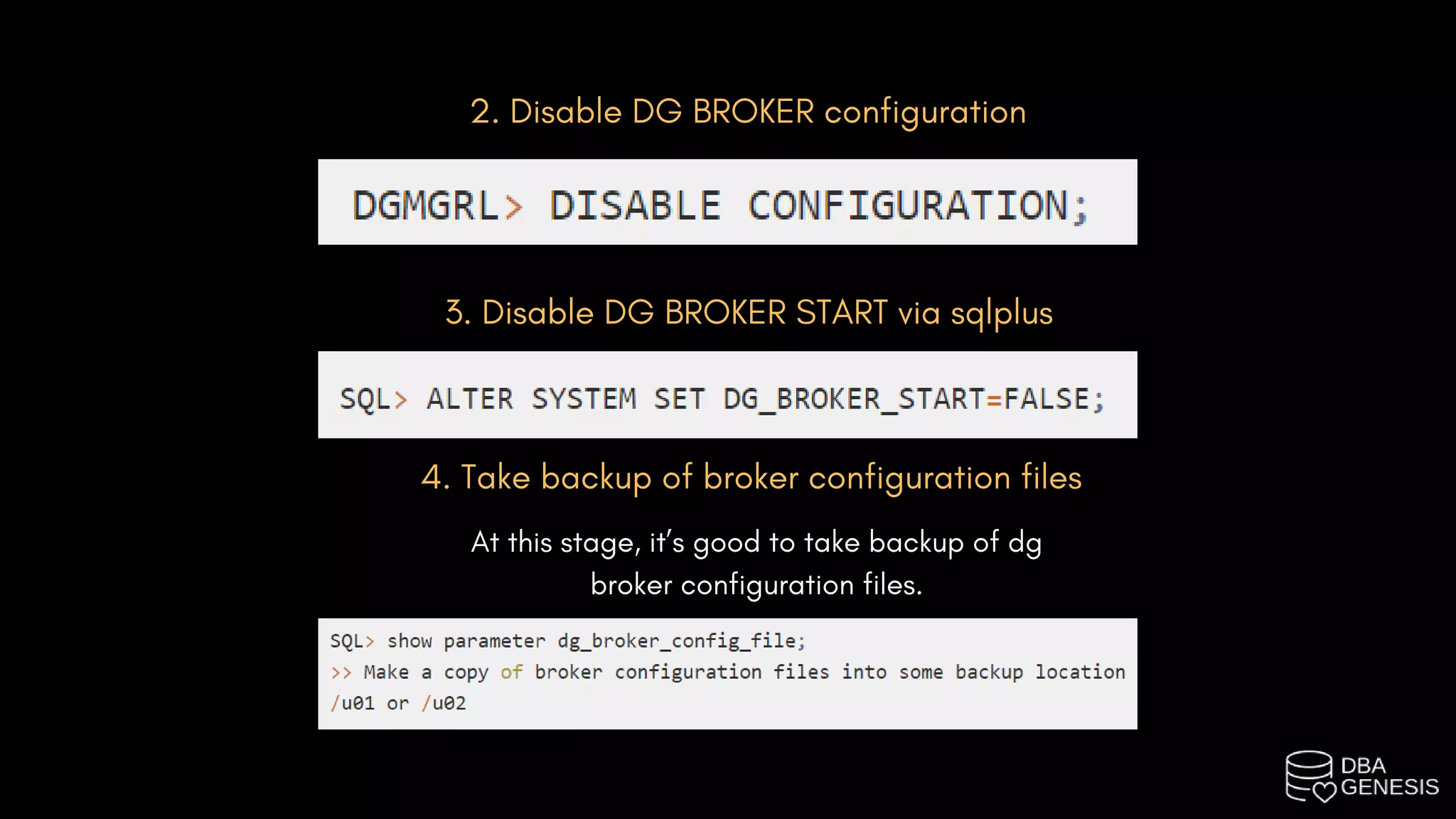 2. Disable DG BROKER configuration

DGMGRL> DISABLE CONFIGURATION;

3. Disable DG BROKER START via sqlplus

SQL> ALTER SYSTEM SET DG_BROKER_START=FALSE;

4. Take backup of broker configuration files

At this stage, it's good to take backup of dg broker configuration files.

SQL> show parameter dg_broker_config_file;
>> Make a copy of broker configuration files into some backup location /u01 or /u02

DBA GENESIS